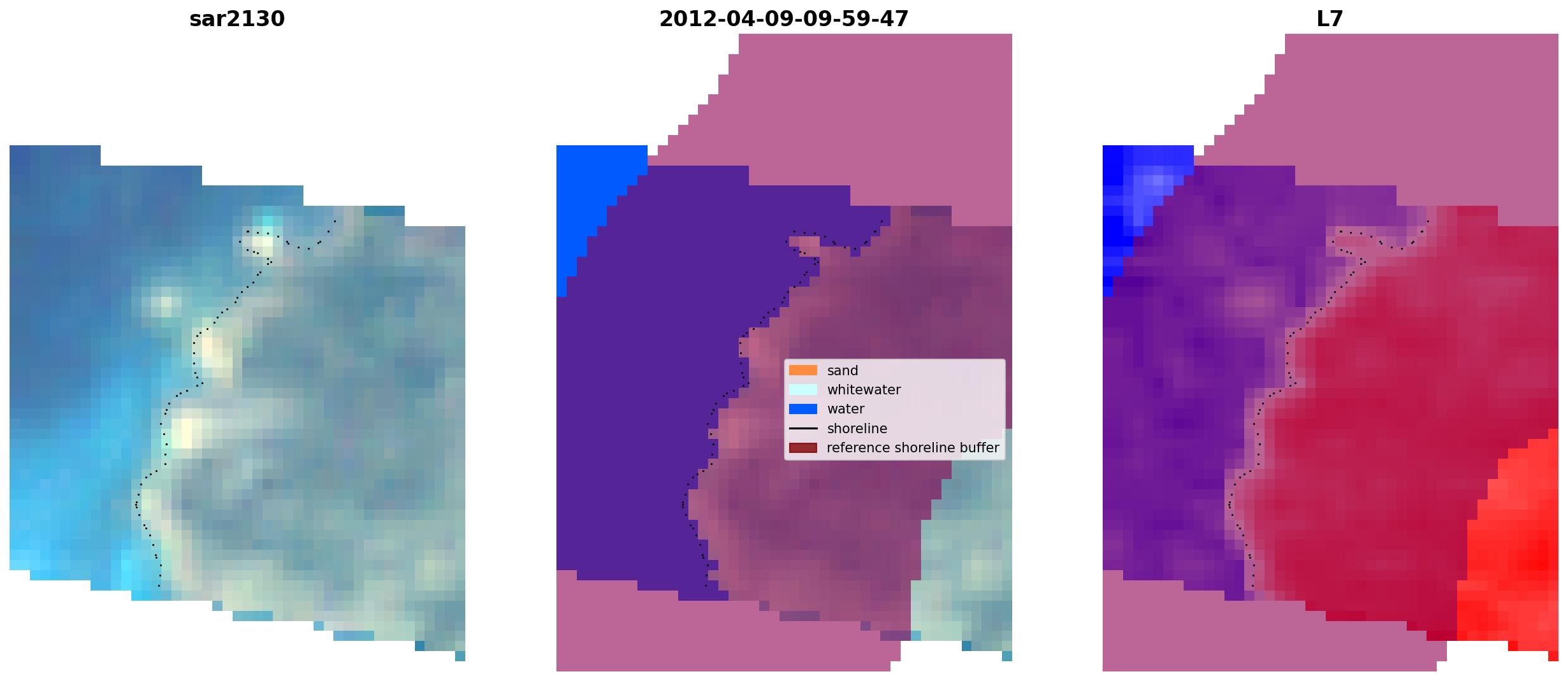 sar2130

2012-04-09-09-59-47

sand
whitewater
water
shoreline
reference shoreline buffer

L7